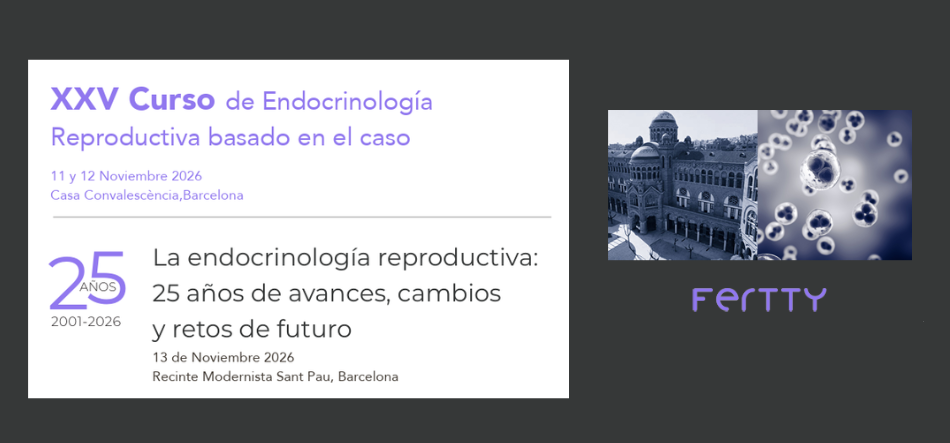 XXV Curso de Endocrinología Reproductiva basado en el caso

11 y 12 Noviembre 2026
Casa Convalescència,Barcelona

25 AÑOS
2001-2026

La endocrinología reproductiva: 25 años de avances, cambios y retos de futuro

13 de Noviembre 2026
Recinte Modernista Sant Pau, Barcelona

FERTTY